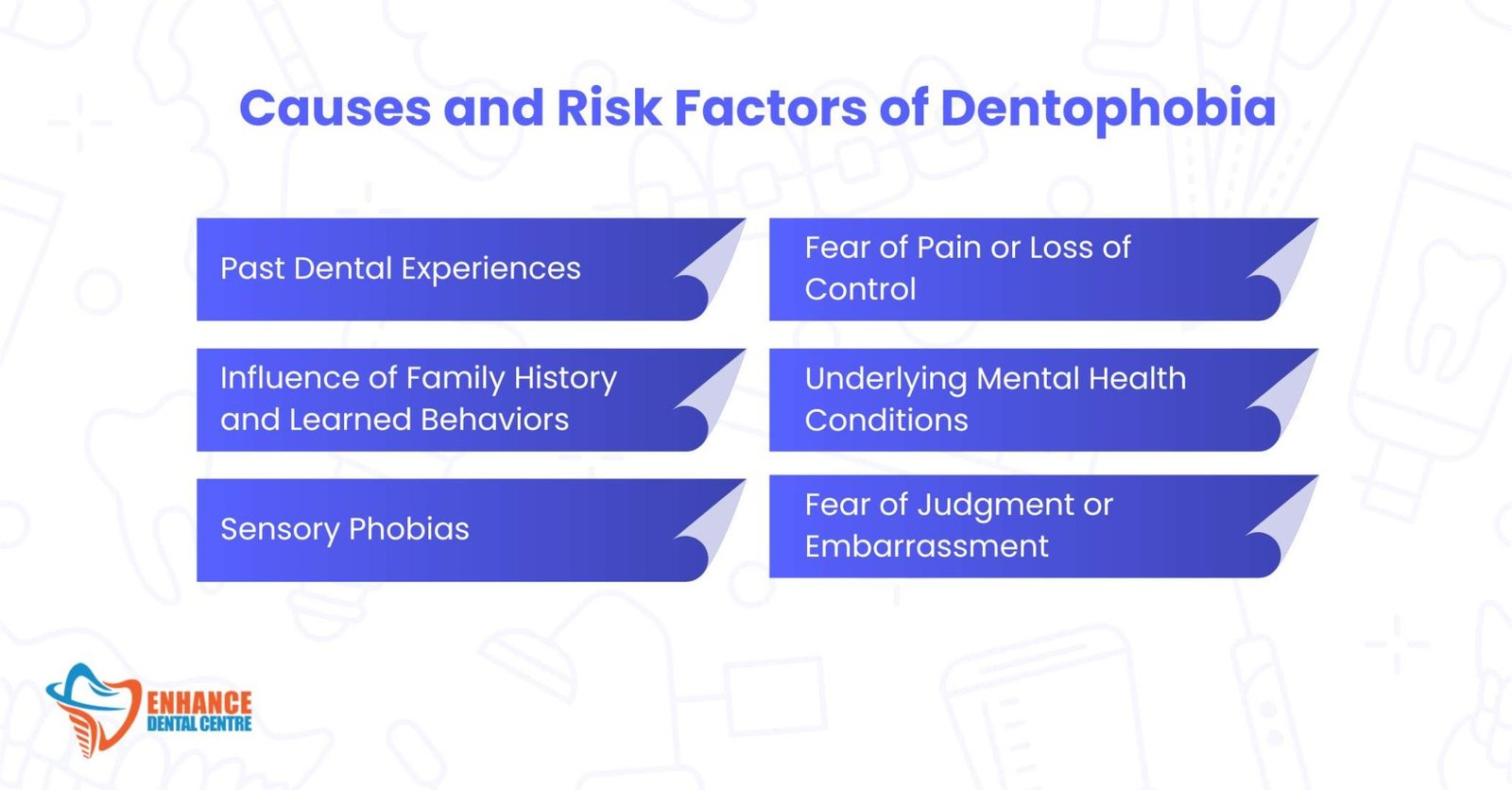 Causes and Risk Factors of Dentophobia

Past Dental Experiences

Influence of Family History and Learned Behaviors

Sensory Phobias

Fear of Pain or Loss of Control

Underlying Mental Health Conditions

Fear of Judgment or Embarrassment

ENHANCE DENTAL CENTRE